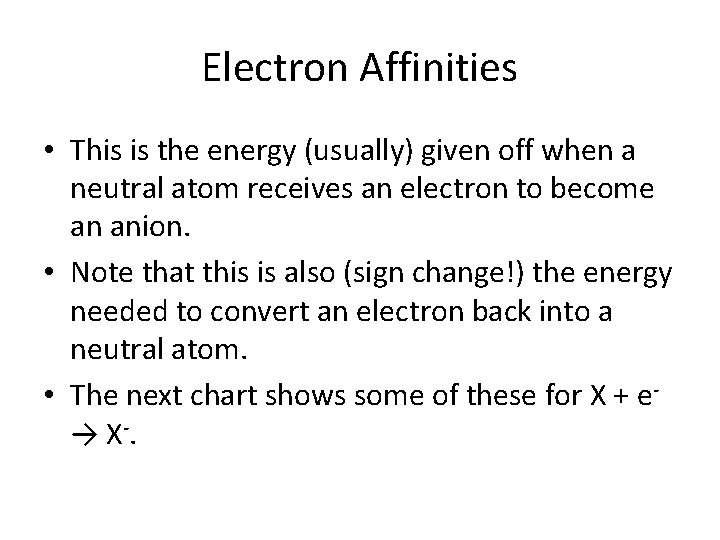 Electron Affinities

• This is the energy (usually) given off when a neutral atom receives an electron to become an anion.

• Note that this is also (sign change!) the energy needed to convert an electron back into a neutral atom.

• The next chart shows some of these for $X + e^- \rightarrow X^-$.